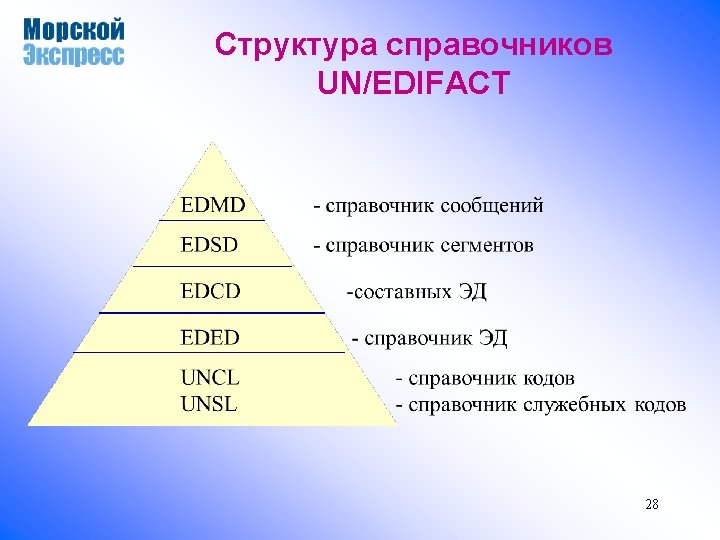 Морской Экспресс

Структура справочников UN/EDIFACT

EDMD - справочник сообщений

EDSD - справочник сегментов

EDCD -составных ЭД

EDED - справочник ЭД

UNCL - справочник кодов
UNSL - справочник служебных кодов

28